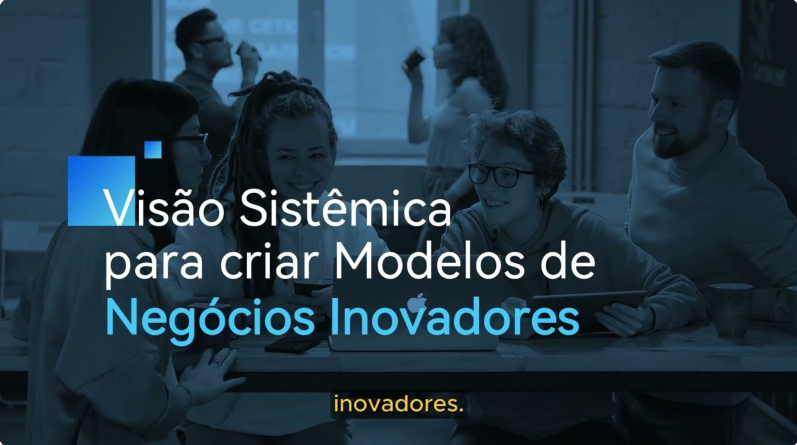 Visão Sistêmica para criar Modelos de Negócios Inovadores

inovadores.